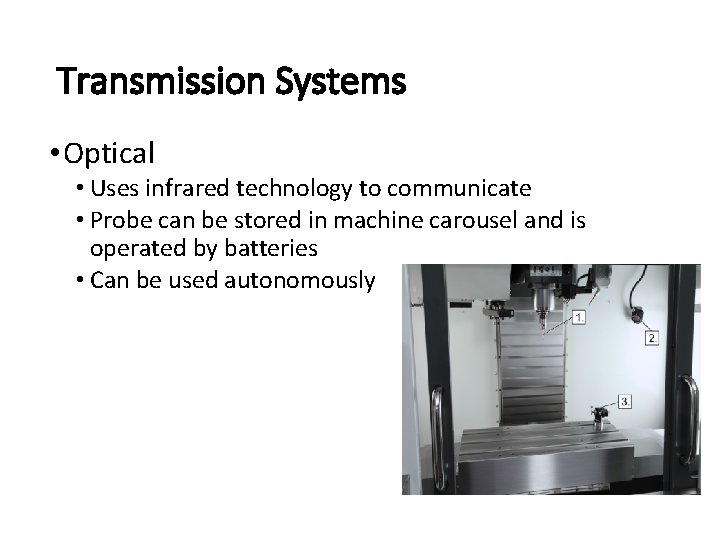 Transmission Systems

• Optical
  • Uses infrared technology to communicate
  • Probe can be stored in machine carousel and is operated by batteries
  • Can be used autonomously

1.
2.
3.